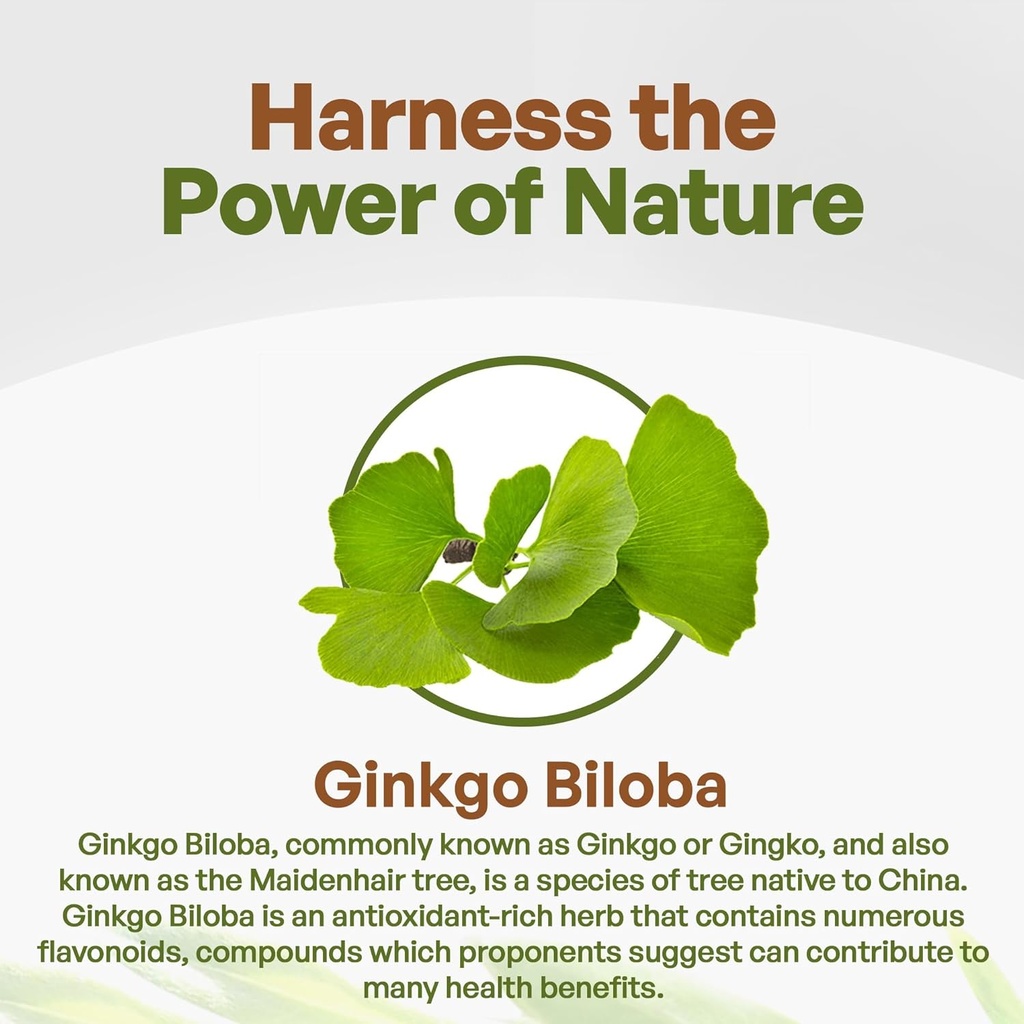 Harness the Power of Nature

Ginkgo Biloba

Ginkgo Biloba, commonly known as Ginkgo or Gingko, and also known as the Maidenhair tree, is a species of tree native to China. Ginkgo Biloba is an antioxidant-rich herb that contains numerous flavonoids, compounds which proponents suggest can contribute to many health benefits.